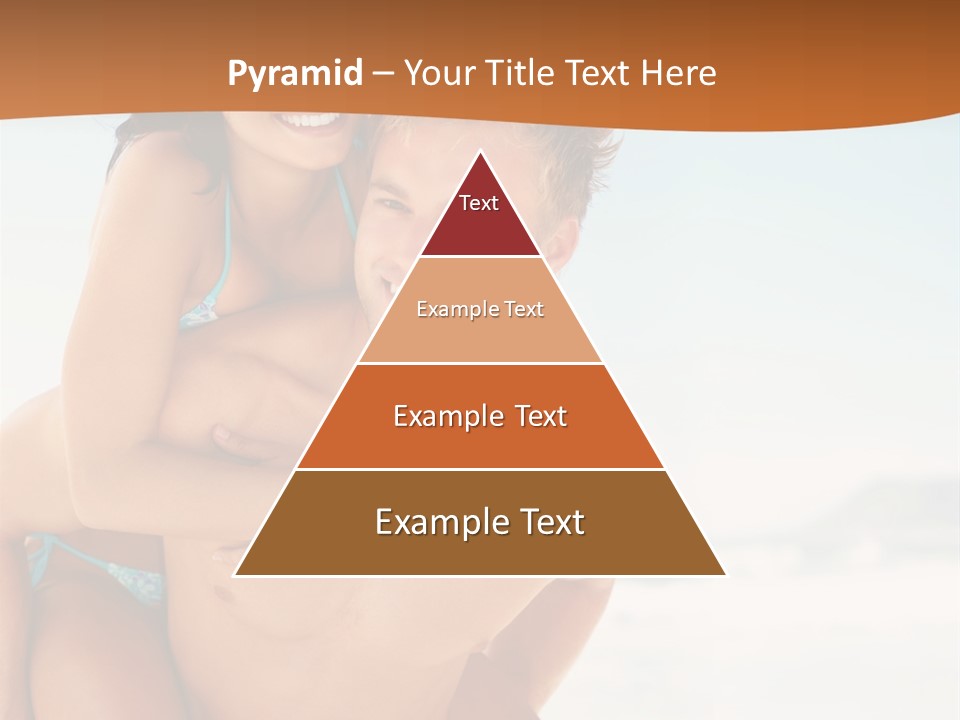 Pyramid – Your Title Text Here

Text

Example Text

Example Text

Example Text